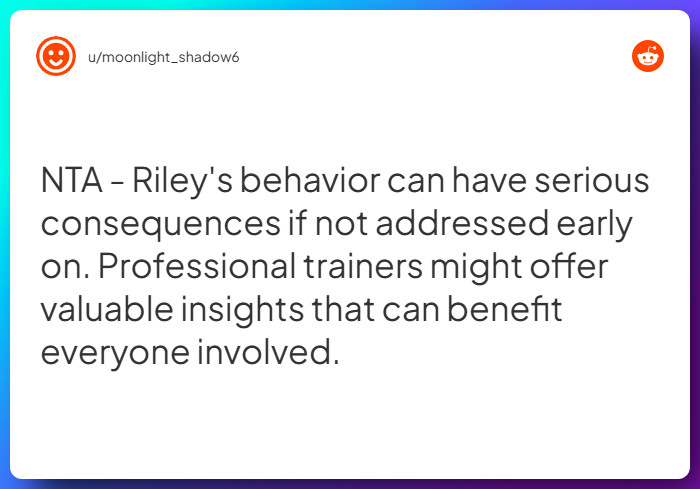 u/moonlight_shadow6

NTA - Riley's behavior can have serious consequences if not addressed early on. Professional trainers might offer valuable insights that can benefit everyone involved.